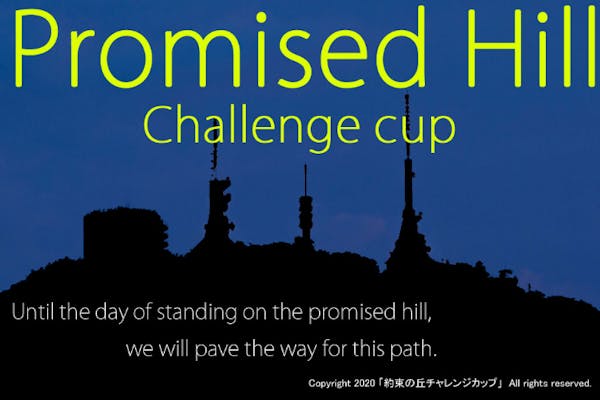 Promised Hill
Challenge cup

Until the day of standing on the promised hill,
we will pave the way for this path.

Copyright 2020「約束の丘チャレンジカップ」 All rights reserved.